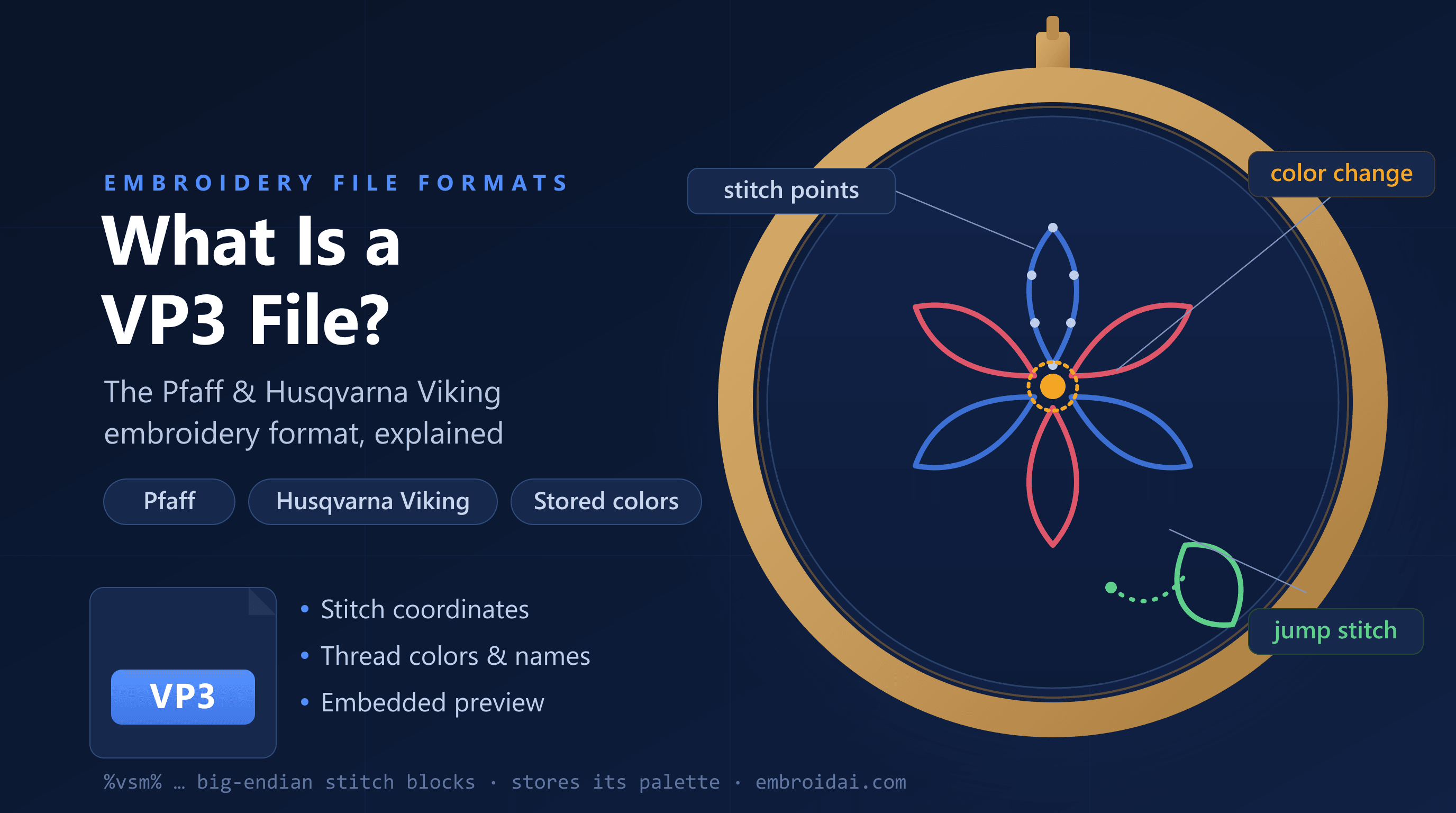 EMBROIDERY FILE FORMATS

What Is a VP3 File?

The Pfaff & Husqvarna Viking embroidery format, explained

Pfaff

Husqvarna Viking

Stored colors

VP3

• Stitch coordinates
• Thread colors & names
• Embedded preview

stitch points

color change

jump stitch

%vsm% … big-endian stitch blocks · stores its palette · embroidai.com